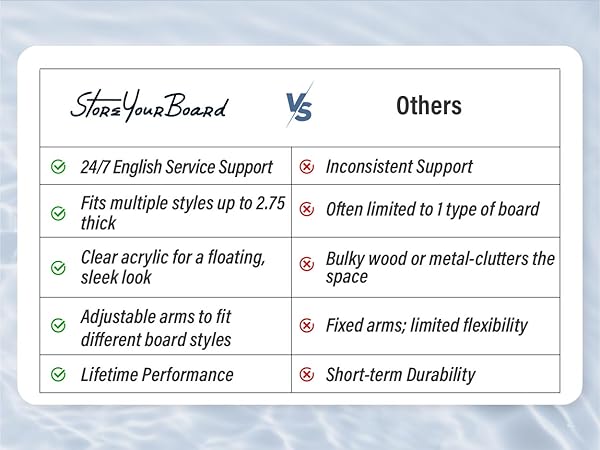 | StoreYourBoard VS | Others |
|---|---|
| 24/7 English Service Support | Inconsistent Support |
| Fits multiple styles up to 2.75 thick | Often limited to 1 type of board |
| Clear acrylic for a floating, sleek look | Bulky wood or metal-clutters the space |
| Adjustable arms to fit different board styles | Fixed arms; limited flexibility |
| Lifetime Performance | Short-term Durability |